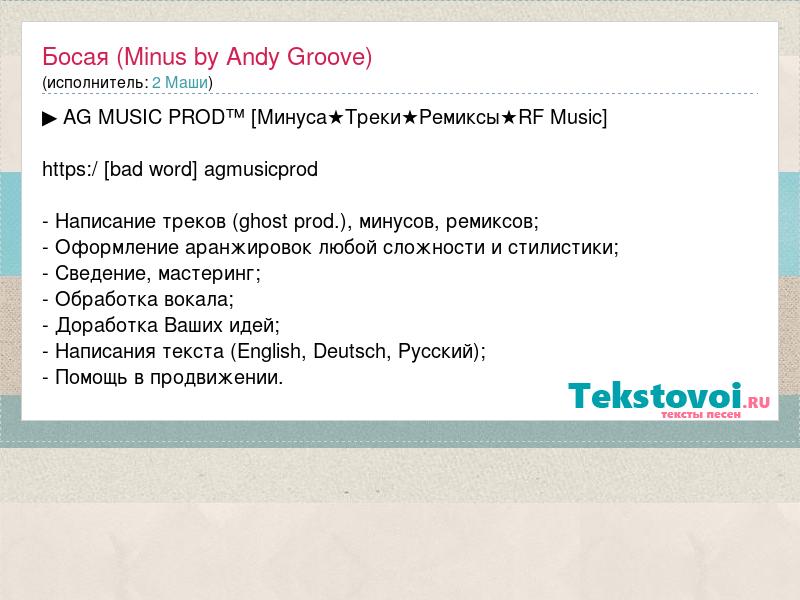 Босая (Minus by Andy Groove)
(исполнитель: 2 Маши)

▶ AG MUSIC PROD™ [Минуса★Треки★Ремиксы★RF Music]

https:/ [bad word] agmusicprod

- Написание треков (ghost prod.), минусов, ремиксов;
- Оформление аранжировок любой сложности и стилистики;
- Сведение, мастеринг;
- Обработка вокала;
- Доработка Ваших идей;
- Написания текста (English, Deutsch, Русский);
- Помощь в продвижении.

Tekstovoi.RU
тексты песен